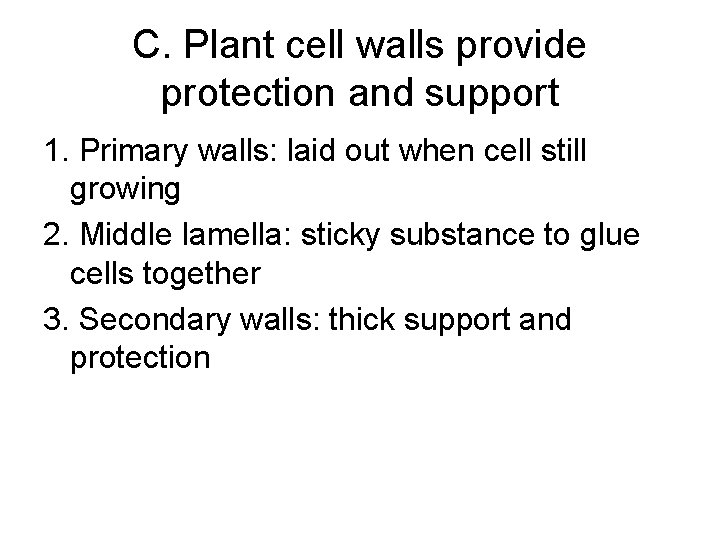 C. Plant cell walls provide protection and support

1. Primary walls: laid out when cell still growing

2. Middle lamella: sticky substance to glue cells together

3. Secondary walls: thick support and protection